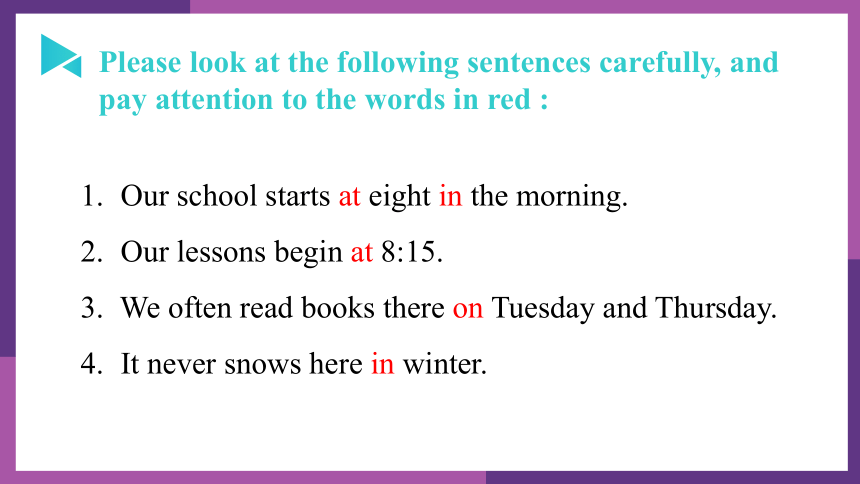 Please look at the following sentences carefully, and pay attention to the words in red :

1. Our school starts at eight in the morning.
2. Our lessons begin at 8:15.
3. We often read books there on Tuesday and Thursday.
4. It never snows here in winter.